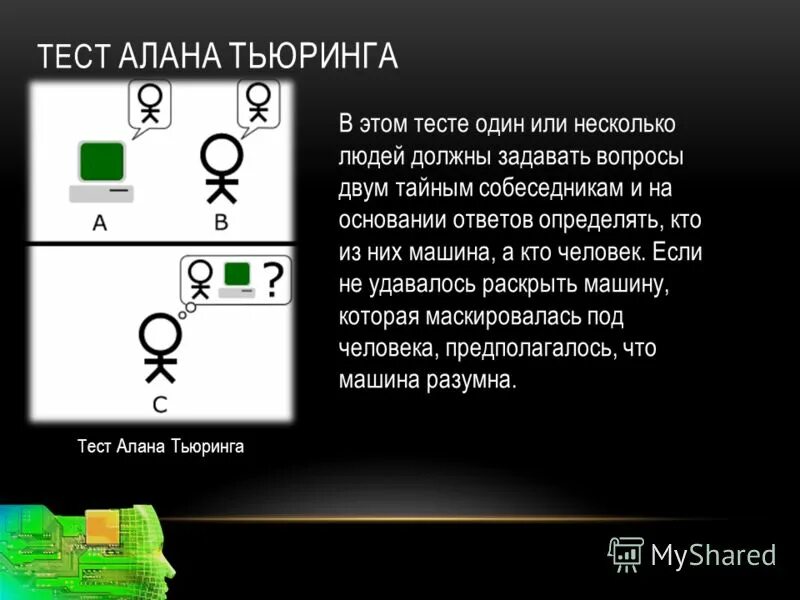 ТЕСТ АЛАНА ТЬЮРИНГА

A

B

?

C

Тест Алана Тьюринга

В этом тесте один или несколько людей должны задавать вопросы двум тайным собеседникам и на основании ответов определять, кто из них машина, а кто человек. Если не удавалось раскрыть машину, которая маскировалась под человека, предполагалось, что машина разумна.

MyShared